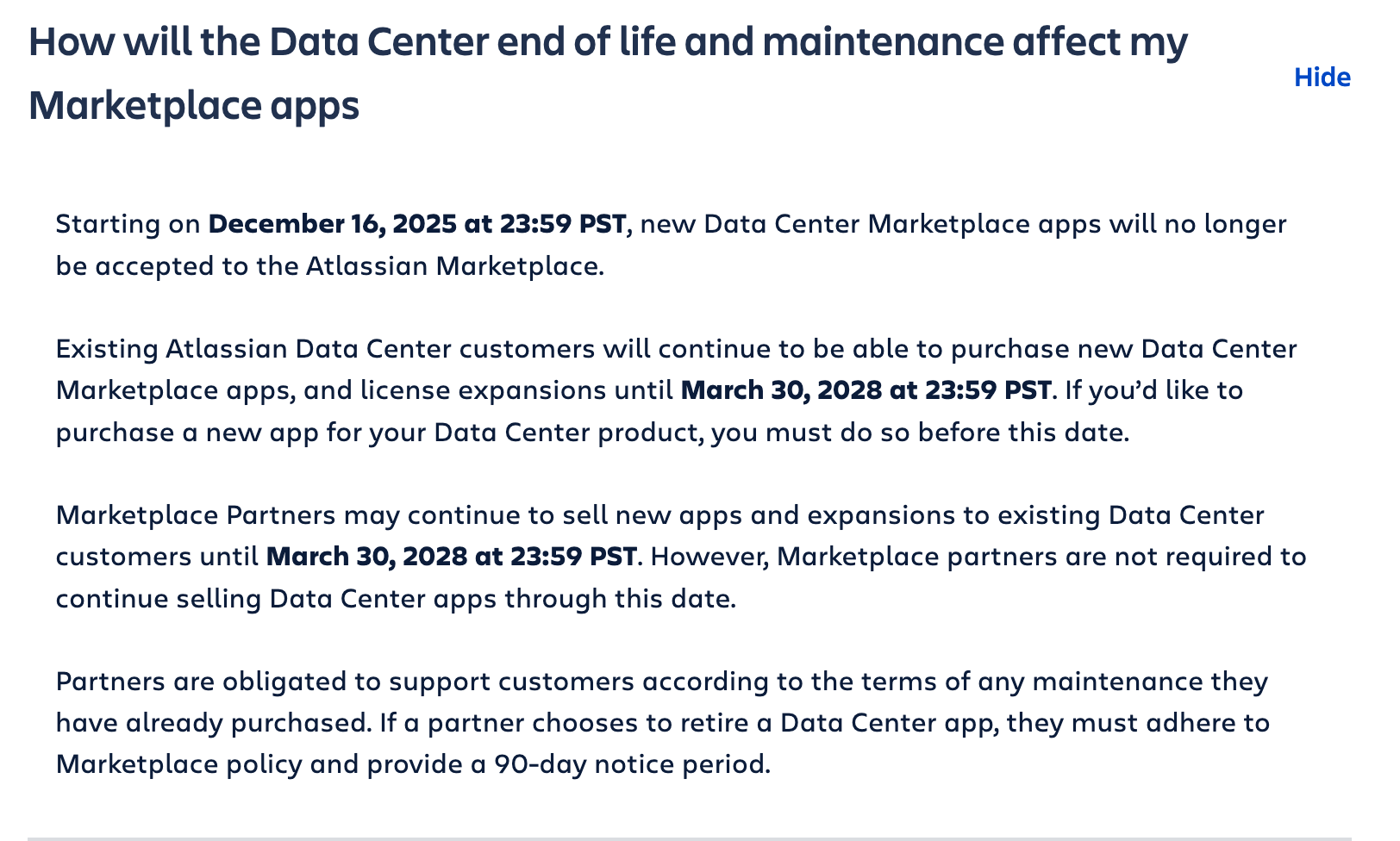 How will the Data Center end of life and maintenance affect my Marketplace apps

Hide

Starting on December 16, 2025 at 23:59 PST, new Data Center Marketplace apps will no longer be accepted to the Atlassian Marketplace.

Existing Atlassian Data Center customers will continue to be able to purchase new Data Center Marketplace apps, and license expansions until March 30, 2028 at 23:59 PST. If you'd like to purchase a new app for your Data Center product, you must do so before this date.

Marketplace Partners may continue to sell new apps and expansions to existing Data Center customers until March 30, 2028 at 23:59 PST. However, Marketplace partners are not required to continue selling Data Center apps through this date.

Partners are obligated to support customers according to the terms of any maintenance they have already purchased. If a partner chooses to retire a Data Center app, they must adhere to Marketplace policy and provide a 90-day notice period.